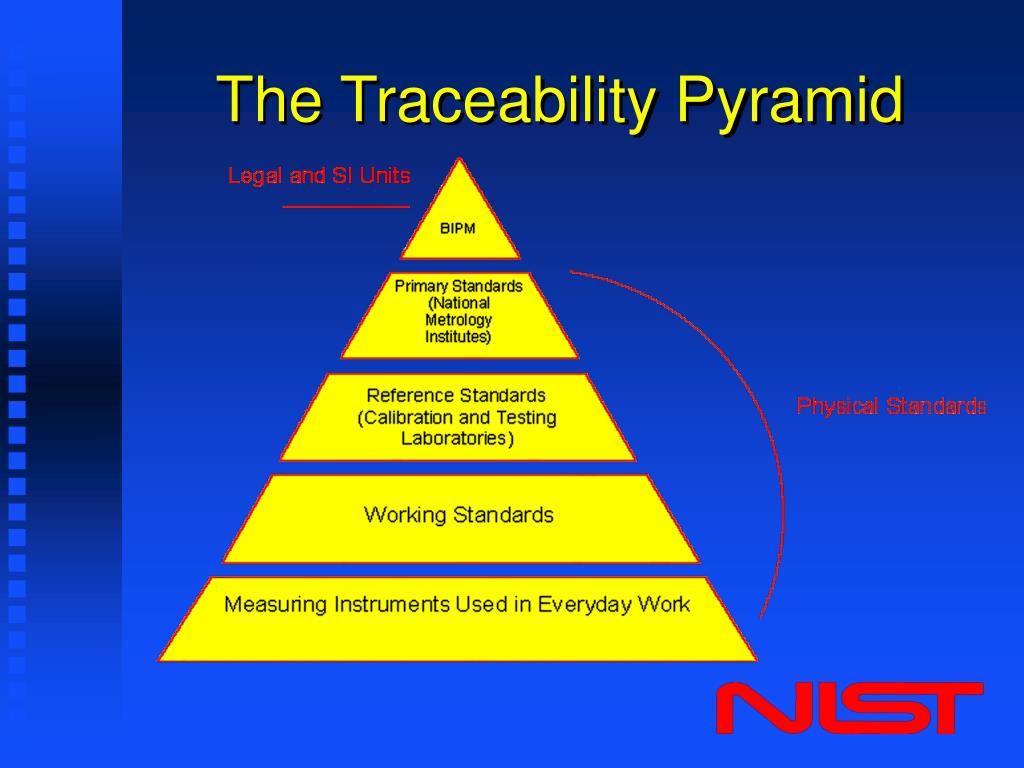 The Traceability Pyramid

Legal and SI Units

BIPM

Primary Standards (National Metrology Institutes)

Reference Standards (Calibration and Testing Laboratories)

Working Standards

Measuring Instruments Used in Everyday Work

Physical Standards

NIST